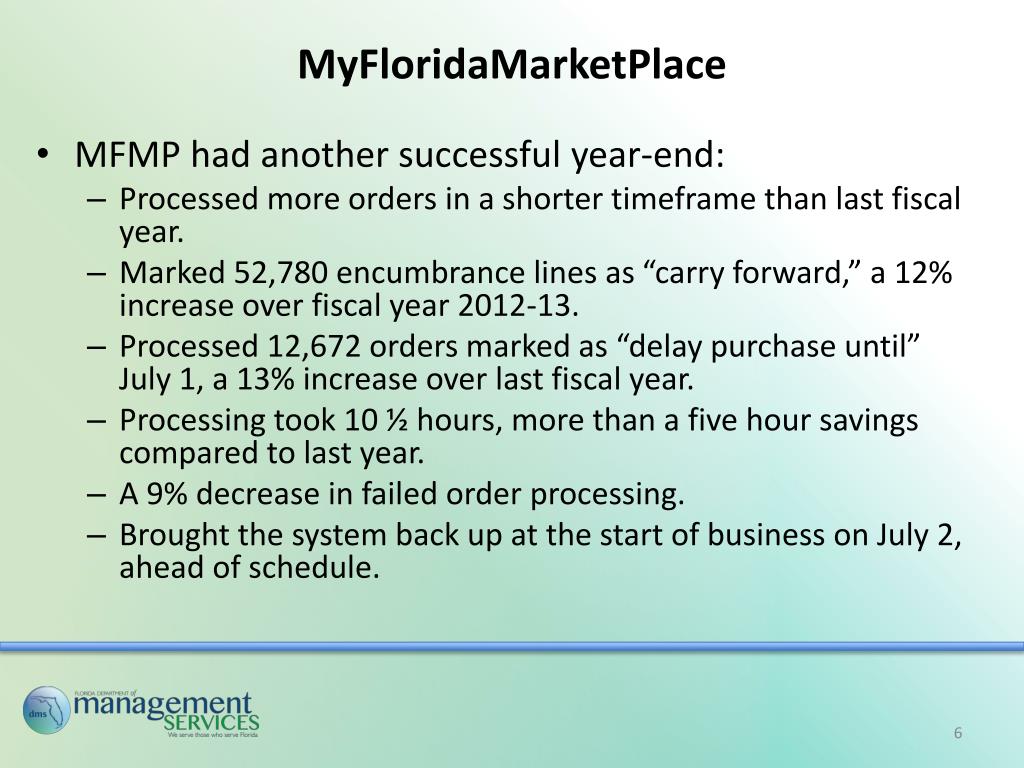 MyFloridaMarketPlace

• MFMP had another successful year-end:
– Processed more orders in a shorter timeframe than last fiscal year.
– Marked 52,780 encumbrance lines as “carry forward,” a 12% increase over fiscal year 2012-13.
– Processed 12,672 orders marked as “delay purchase until” July 1, a 13% increase over last fiscal year.
– Processing took 10 ½ hours, more than a five hour savings compared to last year.
– A 9% decrease in failed order processing.
– Brought the system back up at the start of business on July 2, ahead of schedule.

dms FLORIDA DEPARTMENT of management SERVICES We serve those who serve Florida

6